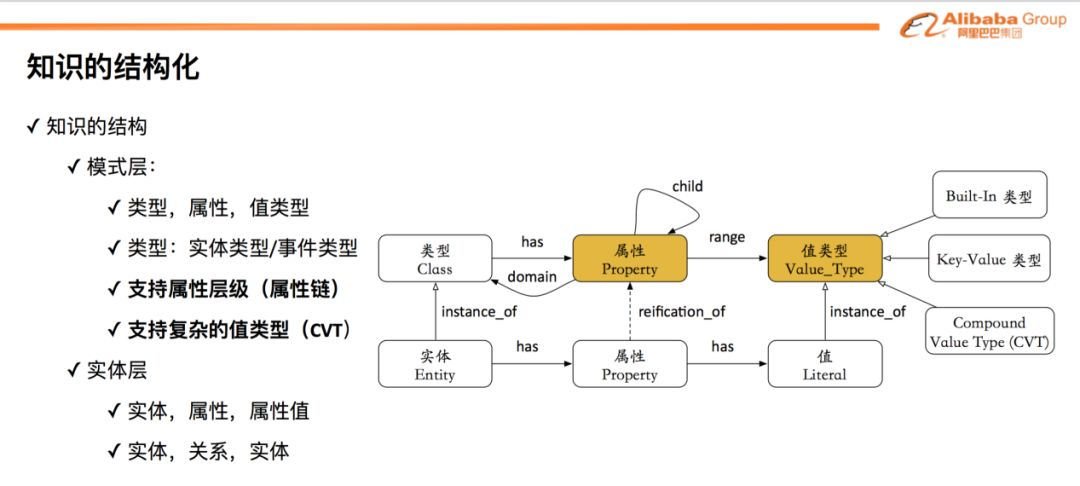 Alibaba Group
阿里巴巴集团

知识的结构化

✓ 知识的结构

✓ 模式层：

✓ 类型，属性，值类型

✓ 类型：实体类型/事件类型

✓ 支持属性层级（属性链）

✓ 支持复杂的值类型（CVT）

✓ 实体层

✓ 实体，属性，属性值

✓ 实体，关系，实体

child

类型
Class

has

domain

属性
Property

range

值类型
Value_Type

Built-In 类型

Key-Value 类型

Compound Value Type (CVT)

instance_of

reification_of

instance_of

实体
Entity

has

属性
Property

has

值
Literal